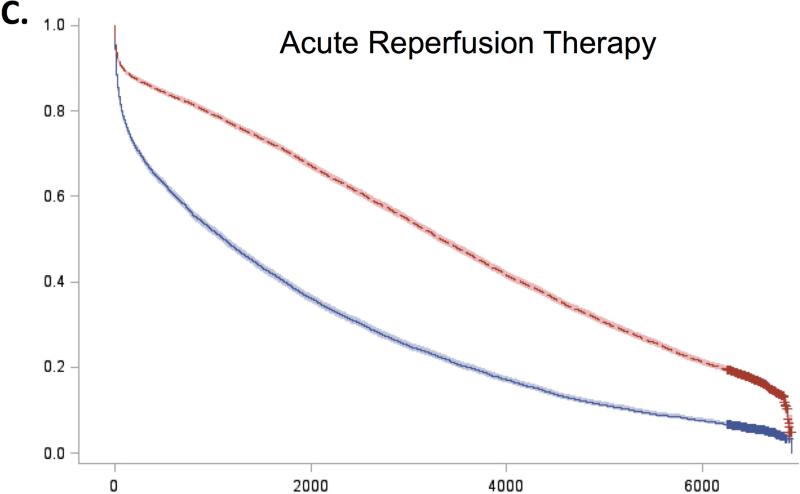 C.

Acute Reperfusion Therapy

1.0
0.8
0.6
0.4
0.2
0.0

0
2000
4000
6000